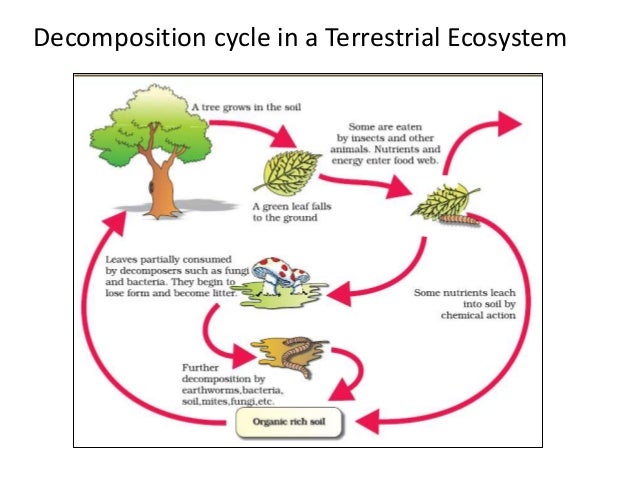 Decomposition cycle in a Terrestrial Ecosystem

A tree grows in the soil

Some are eaten by insects and other animals. Nutrients and energy enter food web.

A green leaf falls to the ground

Leaves partially consumed by decomposers such as fungi and bacteria. They begin to lose form and become litter.

Some nutrients leach into soil by chemical action

Further decomposition by earthworms,bacteria, soil,mites,fungi,etc.

Organic rich soil